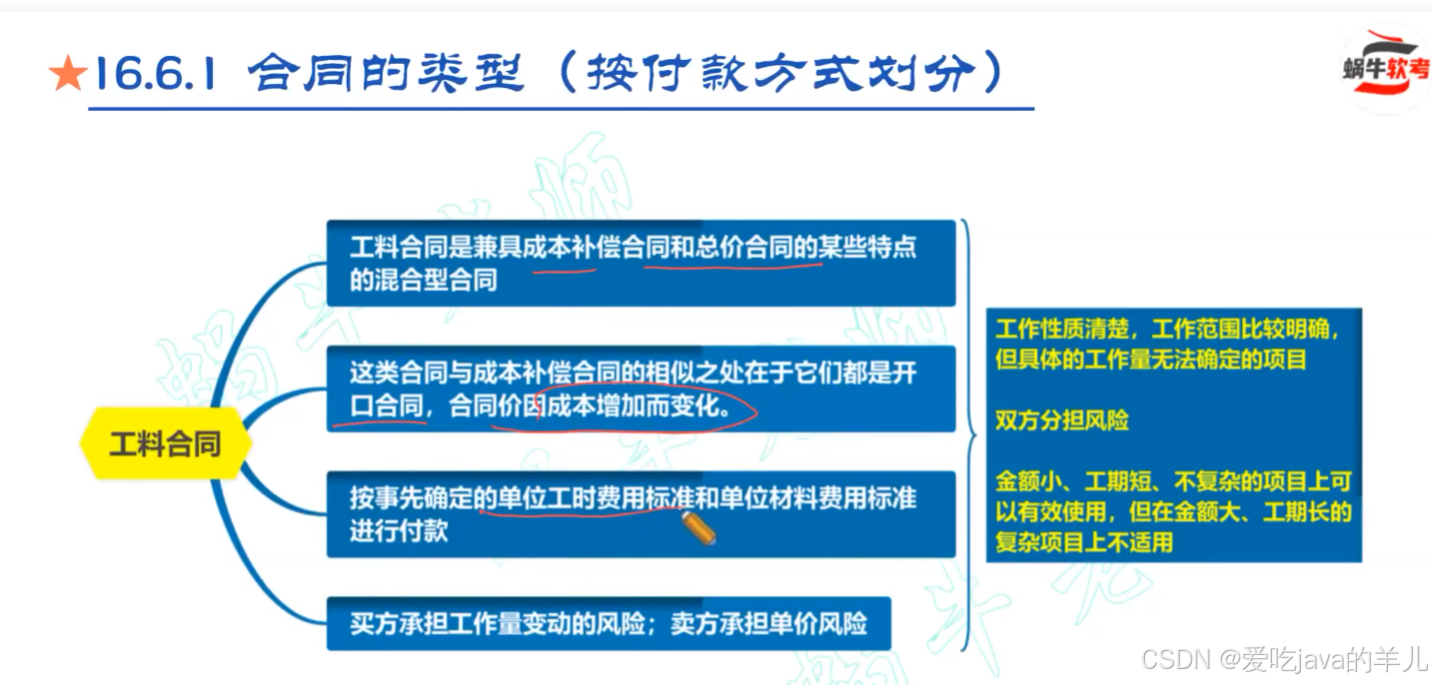 ★16.6.1 合同的类型（按付款方式划分）

蜗牛软考

工料合同

工料合同是兼具成本补偿合同和总价合同的某些特点的混合型合同

这类合同与成本补偿合同的相似之处在于它们都是开口合同，合同价因成本增加而变化。

按事先确定的单位工时费用标准和单位材料费用标准进行付款

买方承担工作量变动的风险；卖方承担单价风险

工作性质清楚，工作范围比较明确，但具体的工作量无法确定的项目

双方分担风险

金额小、工期短、不复杂的项目上可以有效使用，但在金额大、工期长的复杂项目上不适用

CSDN @爱吃java的羊儿